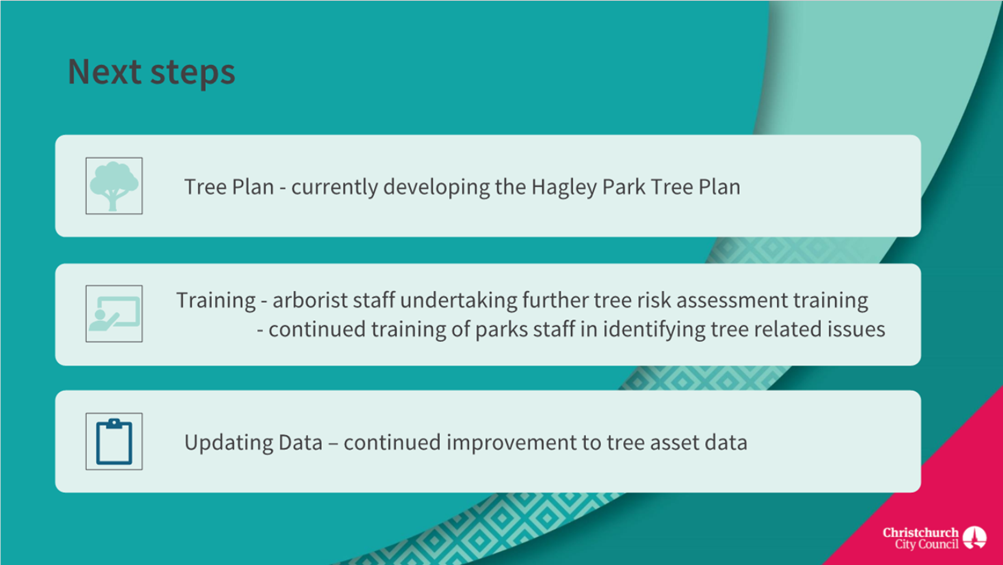 Next steps

Tree Plan - currently developing the Hagley Park Tree Plan

Training - arborist staff undertaking further tree risk assessment training
- continued training of parks staff in identifying tree related issues

Updating Data – continued improvement to tree asset data

Christchurch City Council